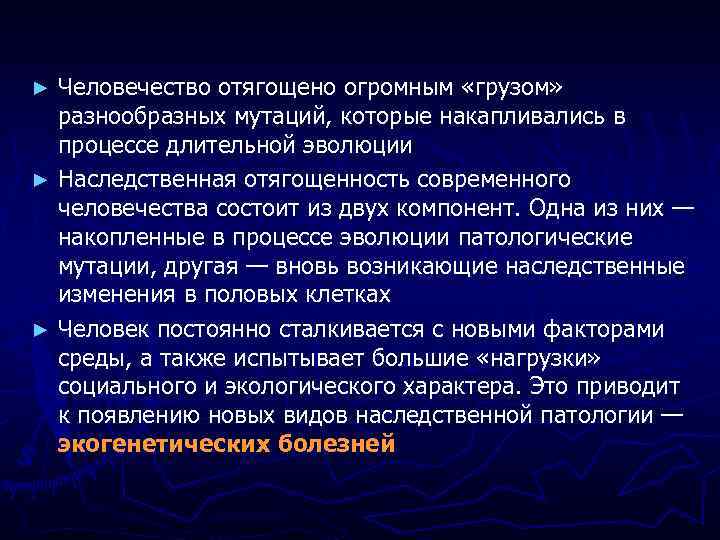 ► Человечество отягощено огромным «грузом» разнообразных мутаций, которые накапливались в процессе длительной эволюции

► Наследственная отягощенность современного человечества состоит из двух компонент. Одна из них — накопленные в процессе эволюции патологические мутации, другая — вновь возникающие наследственные изменения в половых клетках

► Человек постоянно сталкивается с новыми факторами среды, а также испытывает большие «нагрузки» социального и экологического характера. Это приводит к появлению новых видов наследственной патологии — экогенетических болезней